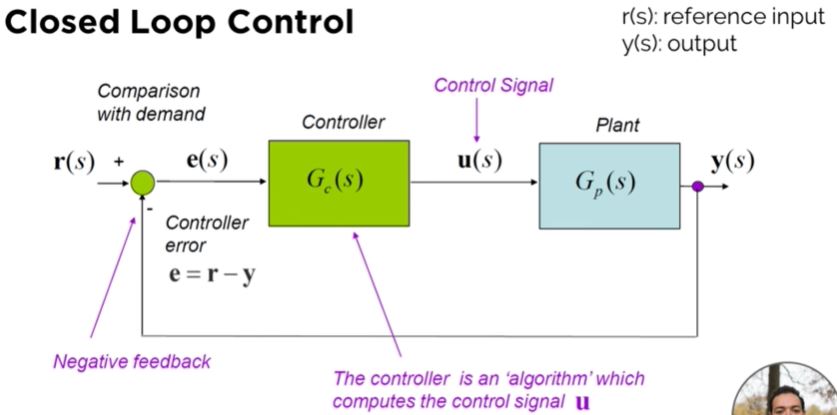 Closed Loop Control

r(s): reference input
y(s): output

Comparison with demand

Control Signal

Controller

Plant

$\mathbf{r}(s)$ +

$\mathbf{e}(s)$

$G_c(s)$

$\mathbf{u}(s)$

$G_p(s)$

$\mathbf{y}(s)$

-

Controller error

$\mathbf{e} = \mathbf{r} - \mathbf{y}$

Negative feedback

The controller is an 'algorithm' which computes the control signal $\mathbf{u}$